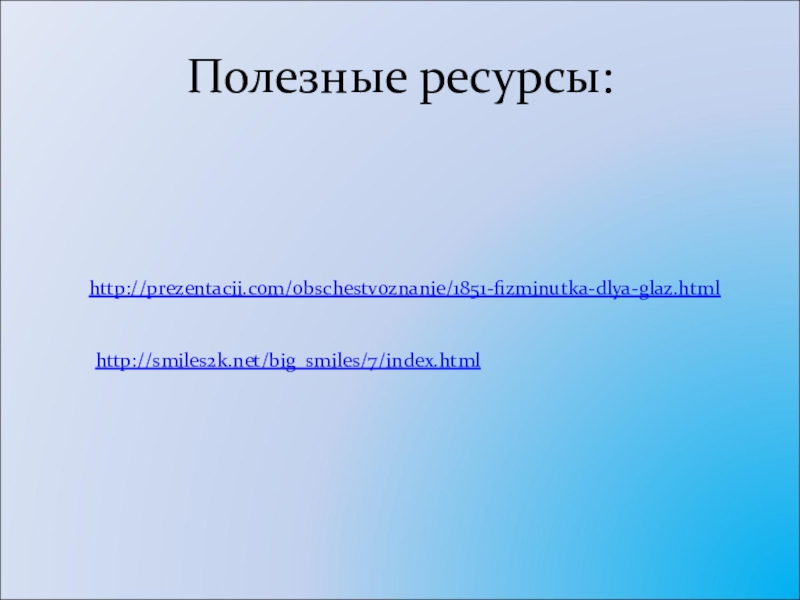 Полезные ресурсы:

http://prezentacii.com/obschestvoznanie/1851-fizminutka-dlya-glaz.html

http://smiles2k.net/big_smiles/7/index.html